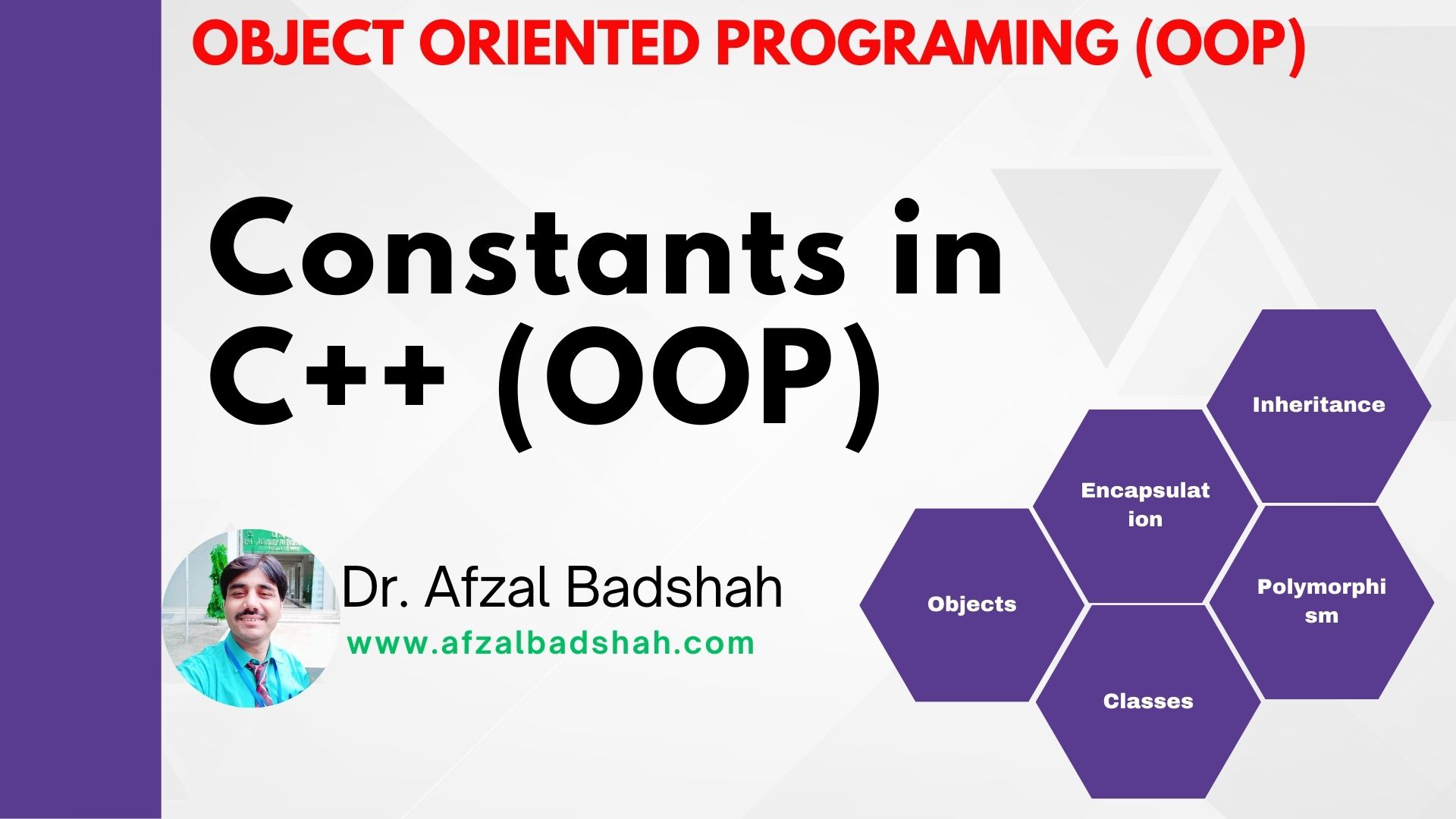 OBJECT ORIENTED PROGRAMING (OOP)

Constants in C++ (OOP)

Dr. Afzal Badshah
www.afzalbadshah.com

Inheritance

Encapsulation

Objects

Polymorphism

Classes